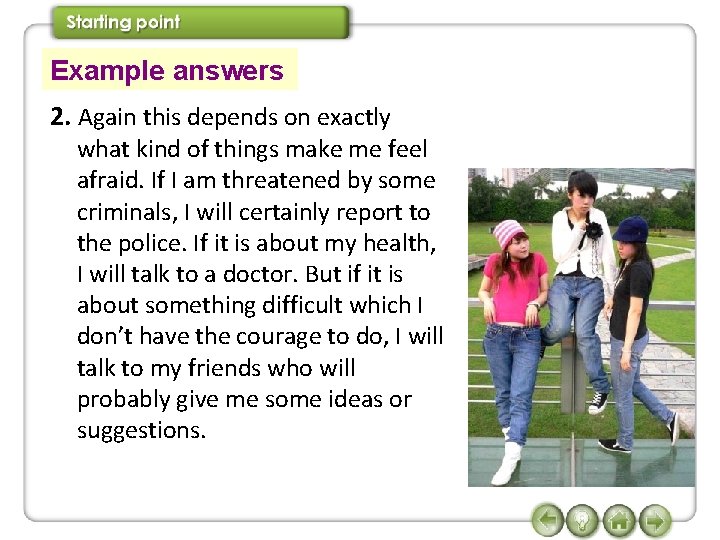 Starting point

Example answers

2. Again this depends on exactly what kind of things make me feel afraid. If I am threatened by some criminals, I will certainly report to the police. If it is about my health, I will talk to a doctor. But if it is about something difficult which I don't have the courage to do, I will talk to my friends who will probably give me some ideas or suggestions.